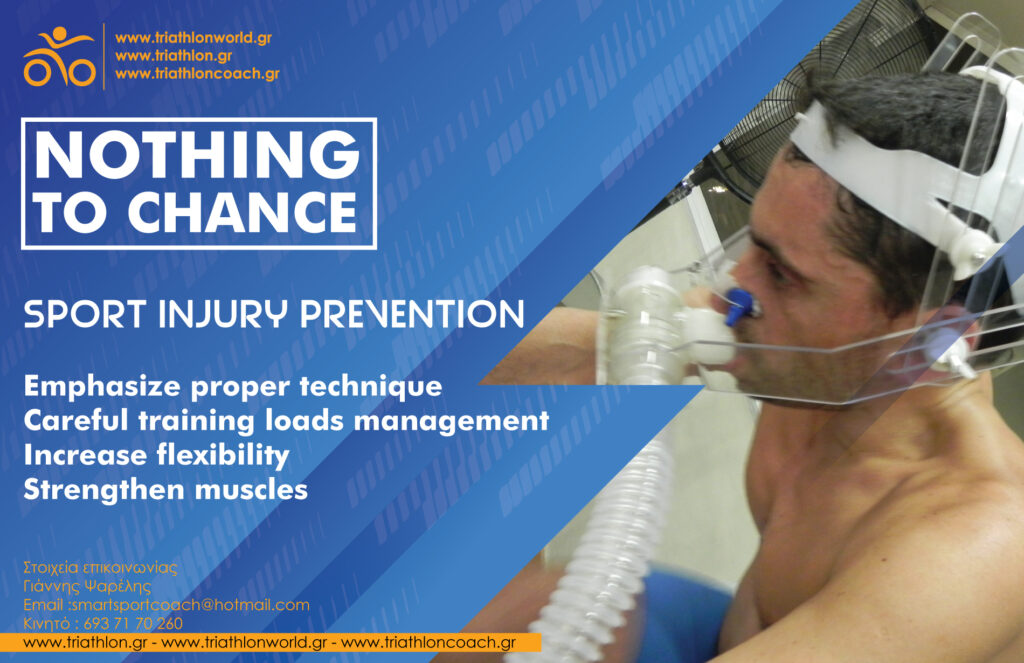 www.triathlonworld.gr
www.triathlon.gr
www.triathloncoach.gr

NOTHING TO CHANCE

SPORT INJURY PREVENTION

Emphasize proper technique
Careful training loads management
Increase flexibility
Strengthen muscles

Στοιχεία επικοινωνίας
Γιάννης Ψαρέλης
Email :smartsportcoach@hotmail.com
Κινητό : 693 71 70 260

www.triathlon.gr - www.triathlonworld.gr - www.triathloncoach.gr